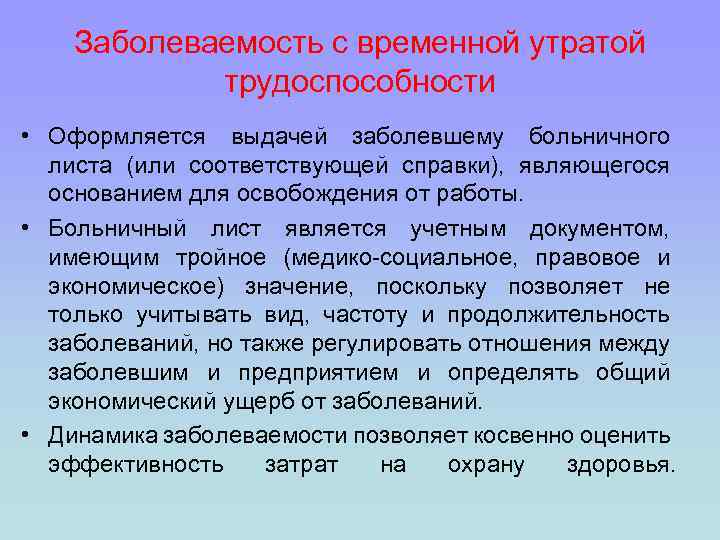 Заболеваемость с временной утратой трудоспособности

• Оформляется выдачей заболевшему больничного листа (или соответствующей справки), являющегося основанием для освобождения от работы.

• Больничный лист является учетным документом, имеющим тройное (медико-социальное, правовое и экономическое) значение, поскольку позволяет не только учитывать вид, частоту и продолжительность заболеваний, но также регулировать отношения между заболевшим и предприятием и определять общий экономический ущерб от заболеваний.

• Динамика заболеваемости позволяет косвенно оценить эффективность затрат на охрану здоровья.